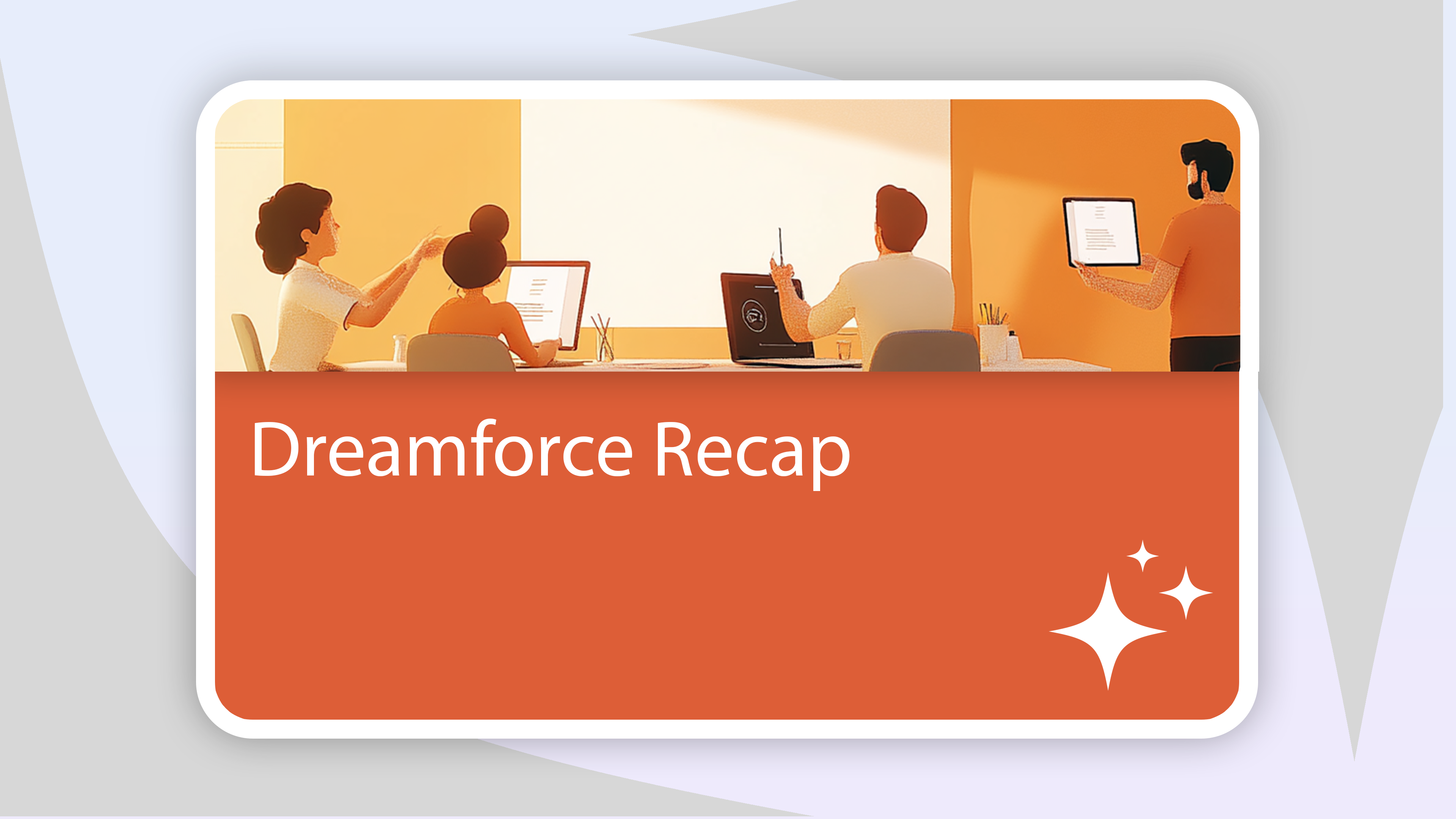 Dreamforce Recap